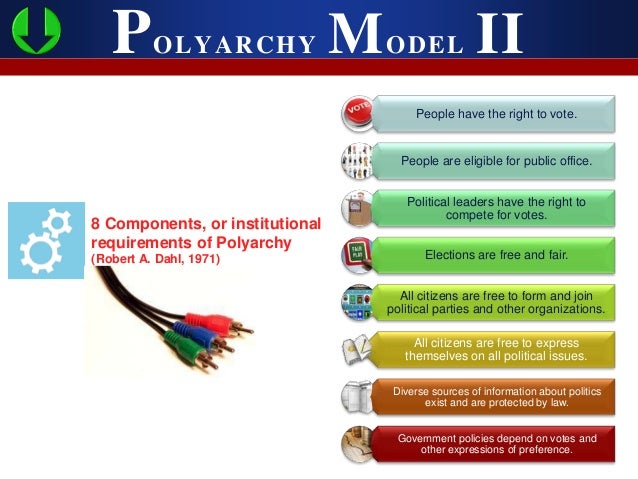 POLYARCHY MODEL II

8 Components, or institutional requirements of Polyarchy
(Robert A. Dahl, 1971)

VOTE

People have the right to vote.

People are eligible for public office.

Political leaders have the right to compete for votes.

FAIR PLAY

Elections are free and fair.

All citizens are free to form and join political parties and other organizations.

All citizens are free to express themselves on all political issues.

Diverse sources of information about politics exist and are protected by law.

Government policies depend on votes and other expressions of preference.